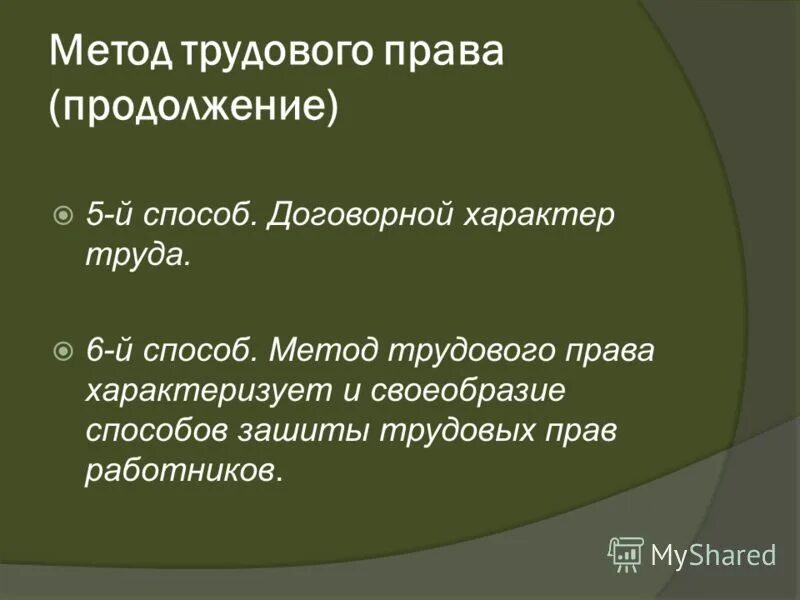 Метод трудового права (продолжение)

5-й способ. Договорной характер труда.

6-й способ. Метод трудового права характеризует и своеобразие способов зашиты трудовых прав работников.

MyShared